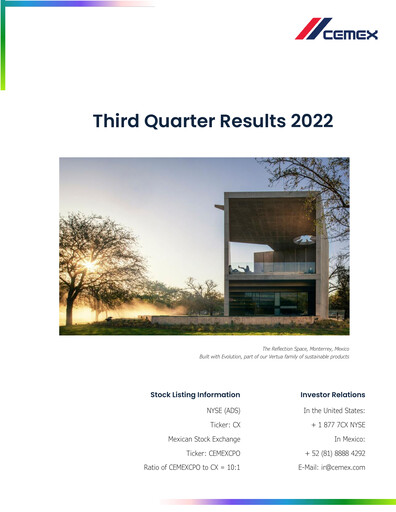 CEMEX

Third Quarter Results 2022

The Reflection Space, Monterrey, Mexico
Built with Evolution, part of our Vertua family of sustainable products

Stock Listing Information

NYSE (ADS)

Ticker: CX

Mexican Stock Exchange

Ticker: CEMEXCPO

Ratio of CEMEXCPO to CX = 10:1

Investor Relations

In the United States:

+ 1 877 7CX NYSE

In Mexico:

+ 52 (81) 8888 4292

E-Mail: ir@cemex.com